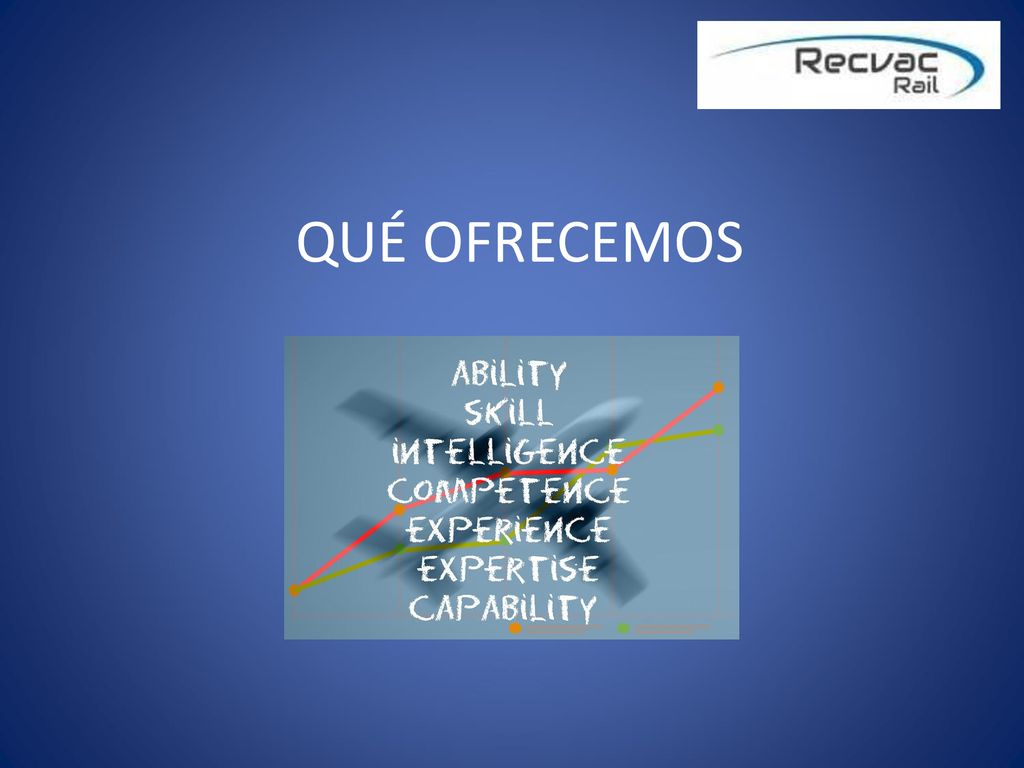 Recvac Rail

QUÉ OFRECEMOS

ABILITY
SKILL
INTELLIGENCE
COMPETENCE
EXPERIENCE
EXPERTISE
CAPABILITY